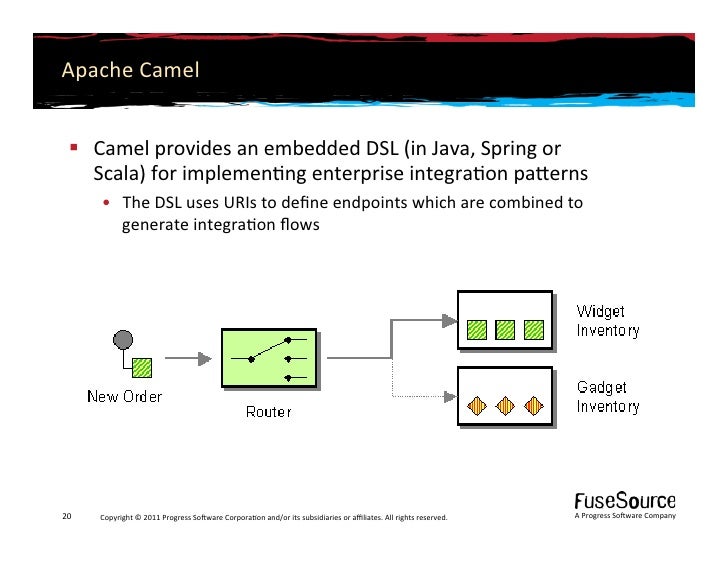 Apache Camel

▪ Camel provides an embedded DSL (in Java, Spring or Scala) for implementing enterprise integration patterns

• The DSL uses URIs to define endpoints which are combined to generate integration flows

New Order

Router

Widget Inventory

Gadget Inventory

20

Copyright © 2011 Progress Software Corporation and/or its subsidiaries or affiliates. All rights reserved.

FuseSource
A Progress Software Company